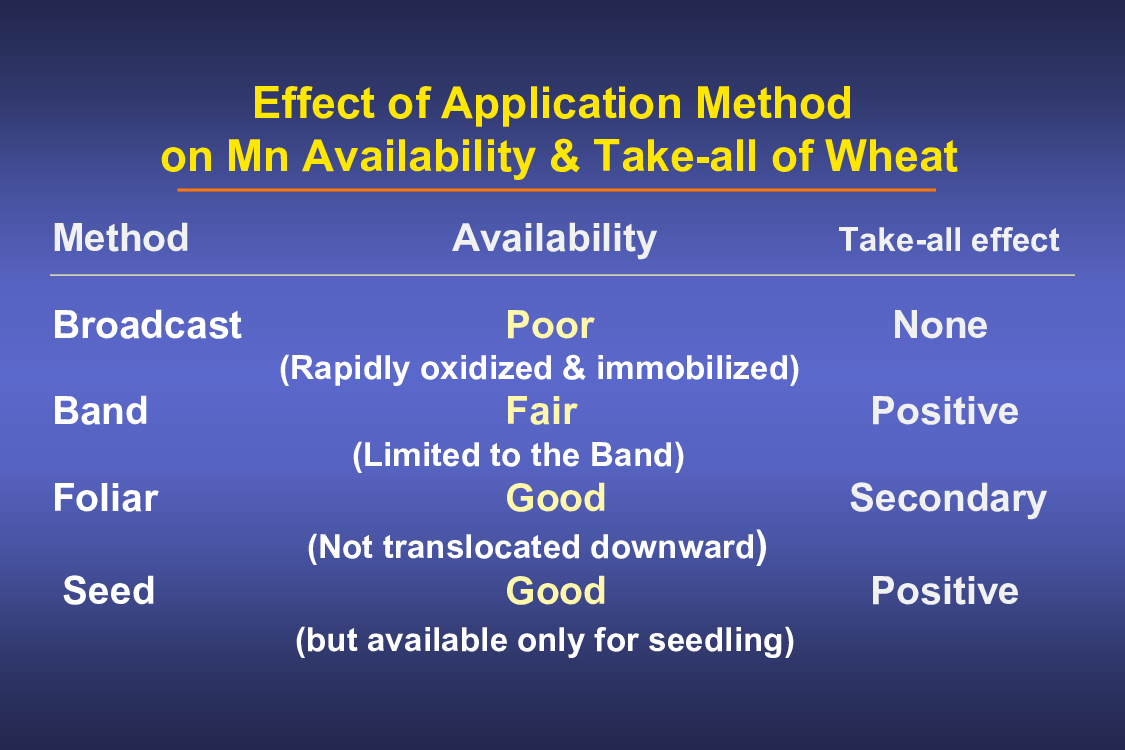 Effect of Application Method on Mn Availability & Take-all of Wheat

| Method | Availability | Take-all effect |
|---|---|---|
| Broadcast | Poor (Rapidly oxidized & immobilized) | None |
| Band | Fair (Limited to the Band) | Positive |
| Foliar | Good (Not translocated downward) | Secondary |
| Seed | Good (but available only for seedling) | Positive |